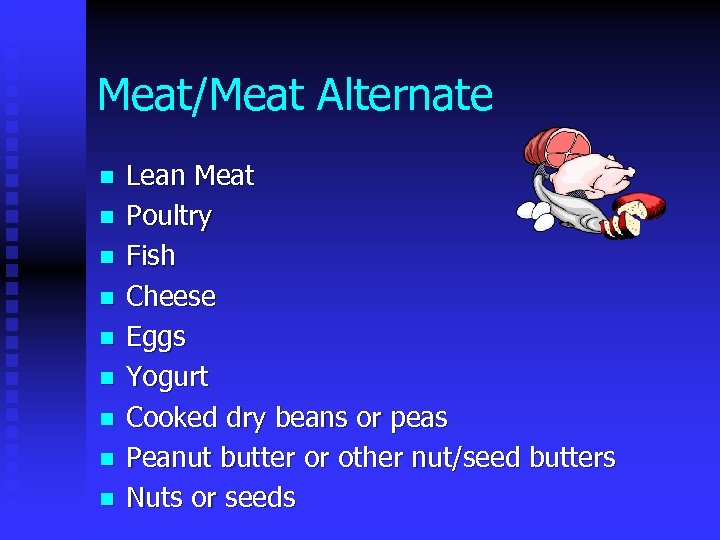 Meat/Meat Alternate

- Lean Meat
- Poultry
- Fish
- Cheese
- Eggs
- Yogurt
- Cooked dry beans or peas
- Peanut butter or other nut/seed butters
- Nuts or seeds